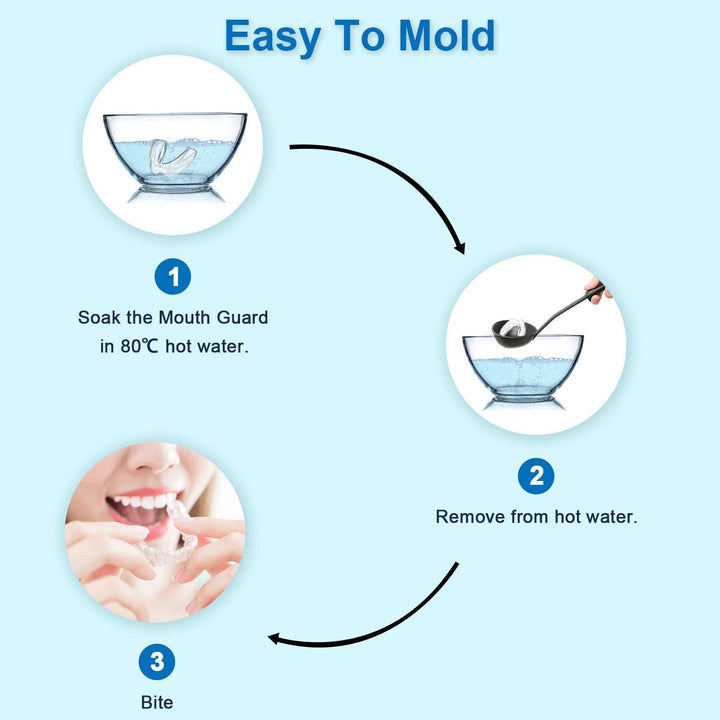 Easy To Mold

1

Soak the Mouth Guard in 80℃ hot water.

2

Remove from hot water.

3

Bite